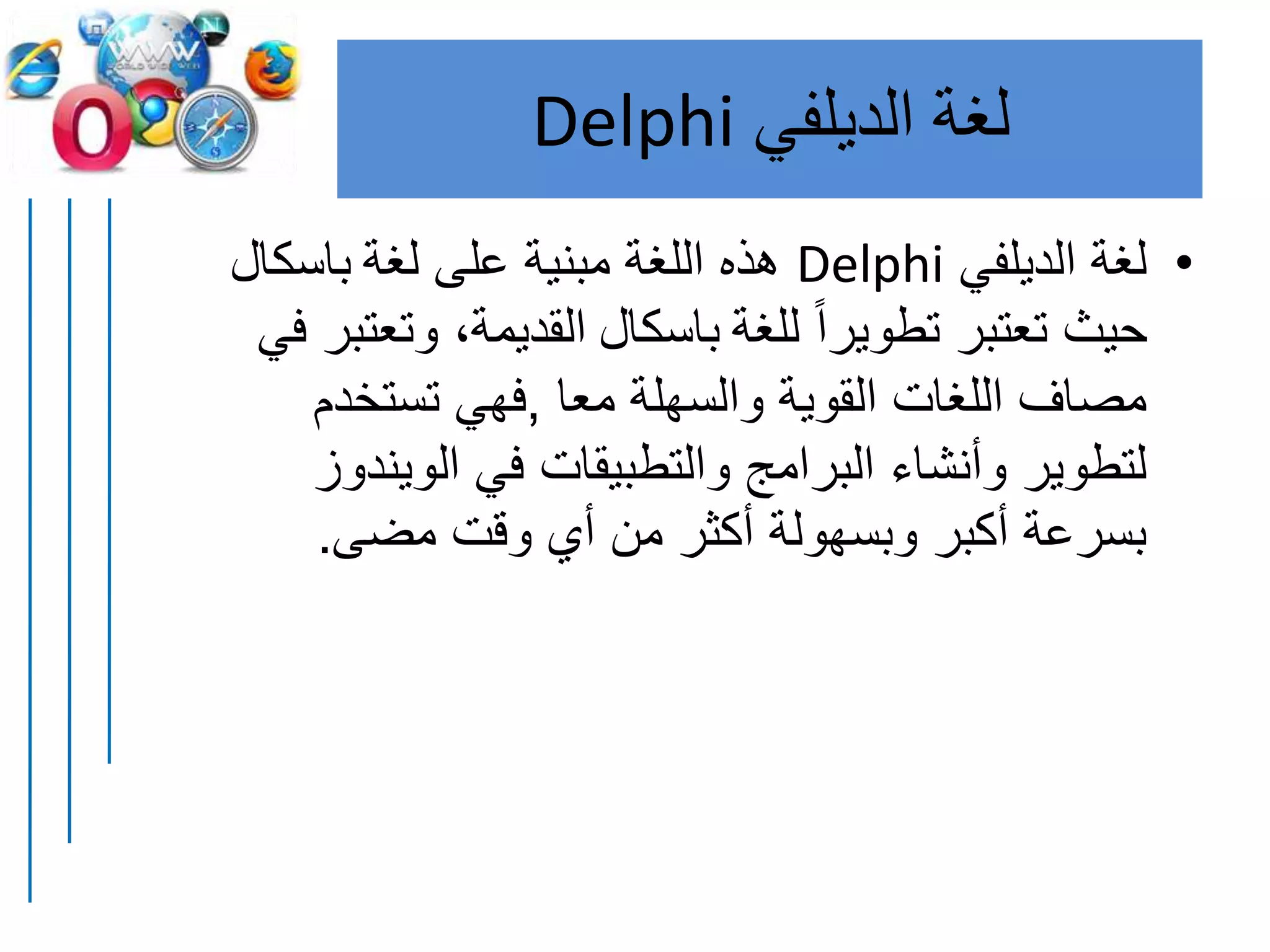 WWW WORLD WIDE WEB

لغة الديلفي Delphi

• لغة الديلفي Delphi هذه اللغة مبنية على لغة باسكال حيث تعتبر تطويراً للغة باسكال القديمة، وتعتبر في مصاف اللغات القوية والسهلة معا ,فهي تستخدم لتطوير وأنشاء البرامج والتطبيقات في الويندوز بسرعة أكبر وبسهولة أكثر من أي وقت مضى.